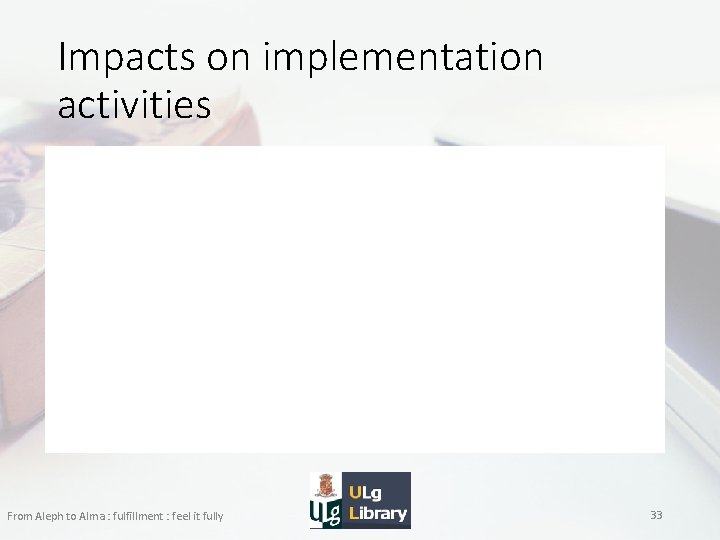 Impacts on implementation activities

From Aleph to Alma : fulfillment : feel it fully

ULg ULg Library

33